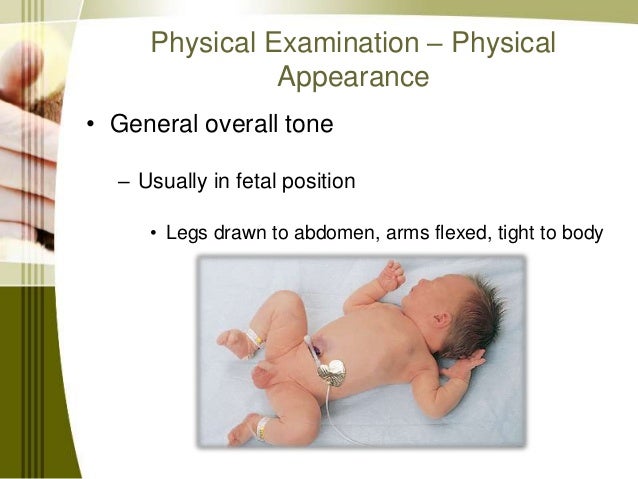 Physical Examination – Physical Appearance

• General overall tone

– Usually in fetal position

• Legs drawn to abdomen, arms flexed, tight to body